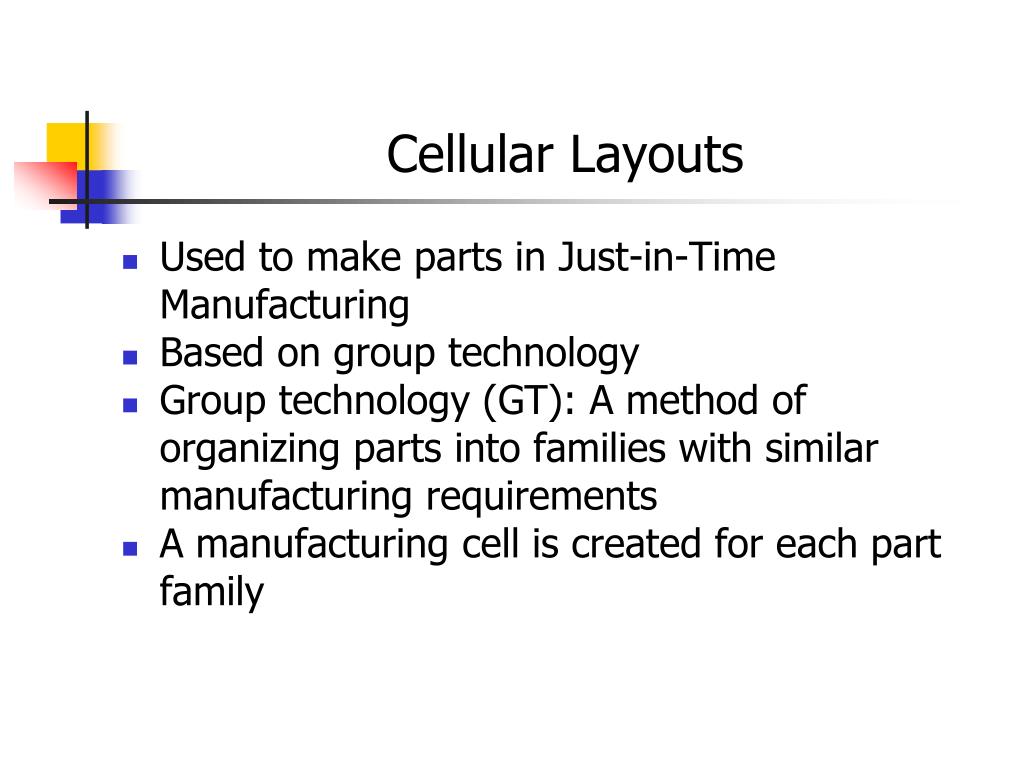 Cellular Layouts

- Used to make parts in Just-in-Time Manufacturing
- Based on group technology
- Group technology (GT): A method of organizing parts into families with similar manufacturing requirements
- A manufacturing cell is created for each part family